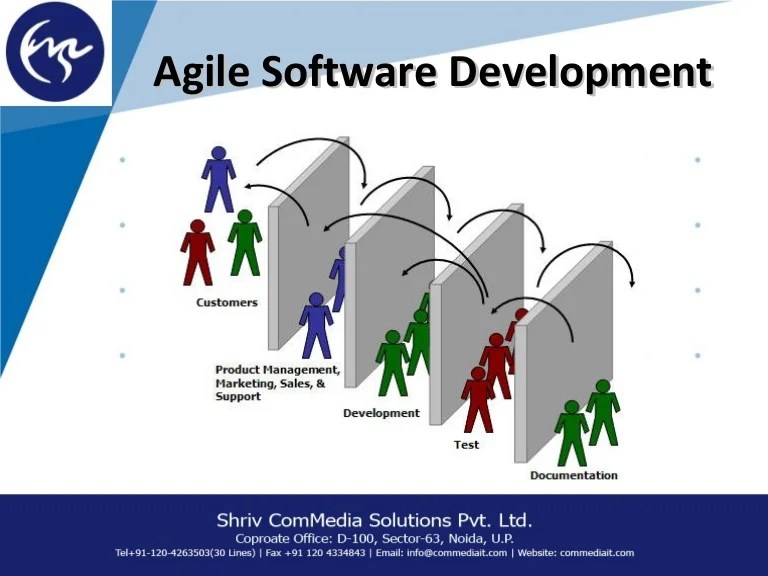 Agile Software Development

Customers

Product Management, Marketing, Sales, & Support

Development

Test

Documentation

Shriv ComMedia Solutions Pvt. Ltd.
Coproate Office: D-100, Sector-63, Noida, U.P.
Tel+91-120-4263503(30 Lines) | Fax +91 120 4334843 | Email: info@commediait.com | Website: commediait.com